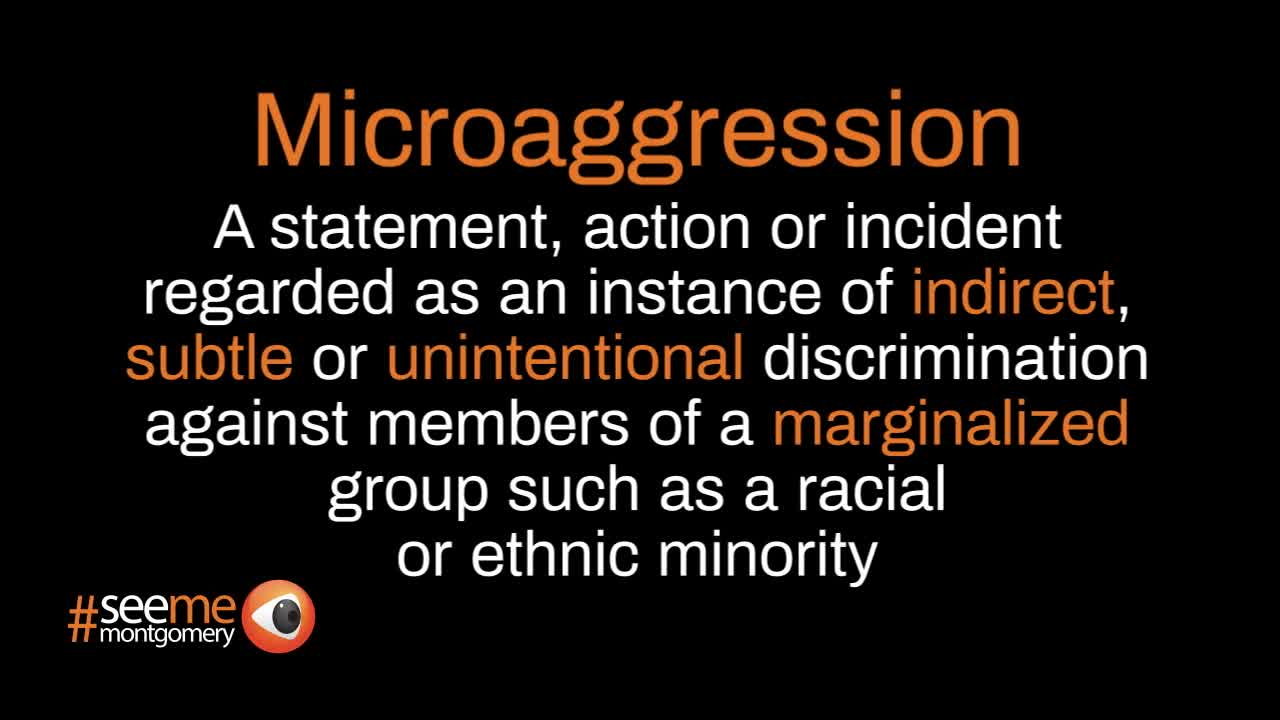 Microaggression

A statement, action or incident regarded as an instance of indirect, subtle or unintentional discrimination against members of a marginalized group such as a racial or ethnic minority

#seeme montgomery